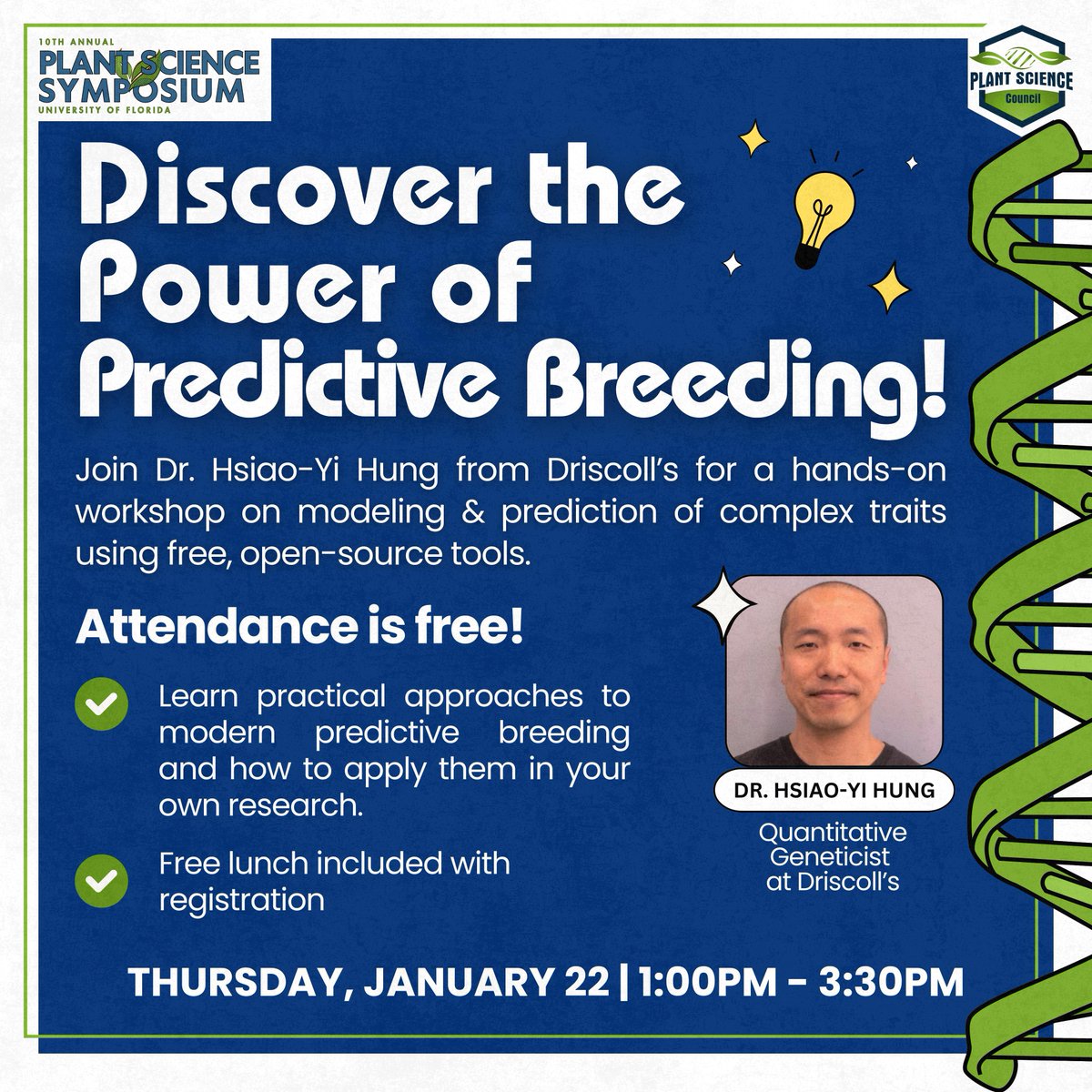 10TH ANNUAL
PLANT SCIENCE
SYMPOSIUM
UNIVERSITY OF FLORIDA

PLANT SCIENCE
Council

Discover the Power of Predictive Breeding!

Join Dr. Hsiao-Yi Hung from Driscoll's for a hands-on workshop on modeling & prediction of complex traits using free, open-source tools.

Attendance is free!

Learn practical approaches to modern predictive breeding and how to apply them in your own research.

Free lunch included with registration

DR. HSIAO-YI HUNG

Quantitative Geneticist at Driscoll's

THURSDAY, JANUARY 22 | 1:00PM - 3:30PM